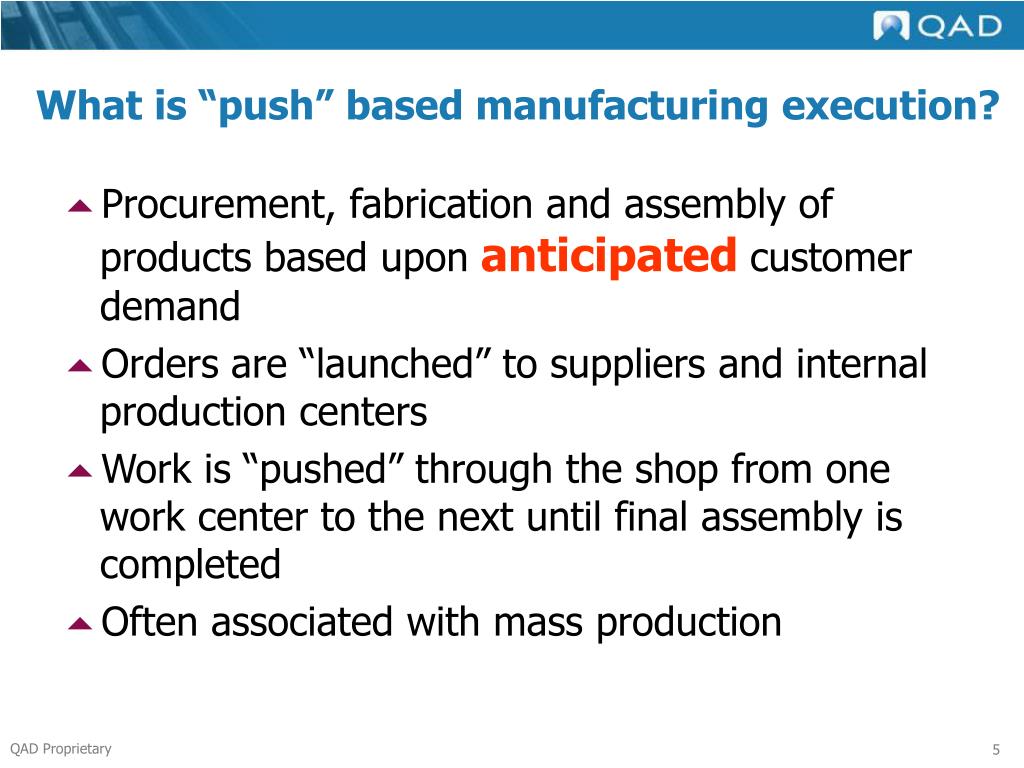 QAD

What is “push” based manufacturing execution?

Procurement, fabrication and assembly of products based upon anticipated customer demand

Orders are “launched” to suppliers and internal production centers

Work is “pushed” through the shop from one work center to the next until final assembly is completed

Often associated with mass production

QAD Proprietary

5